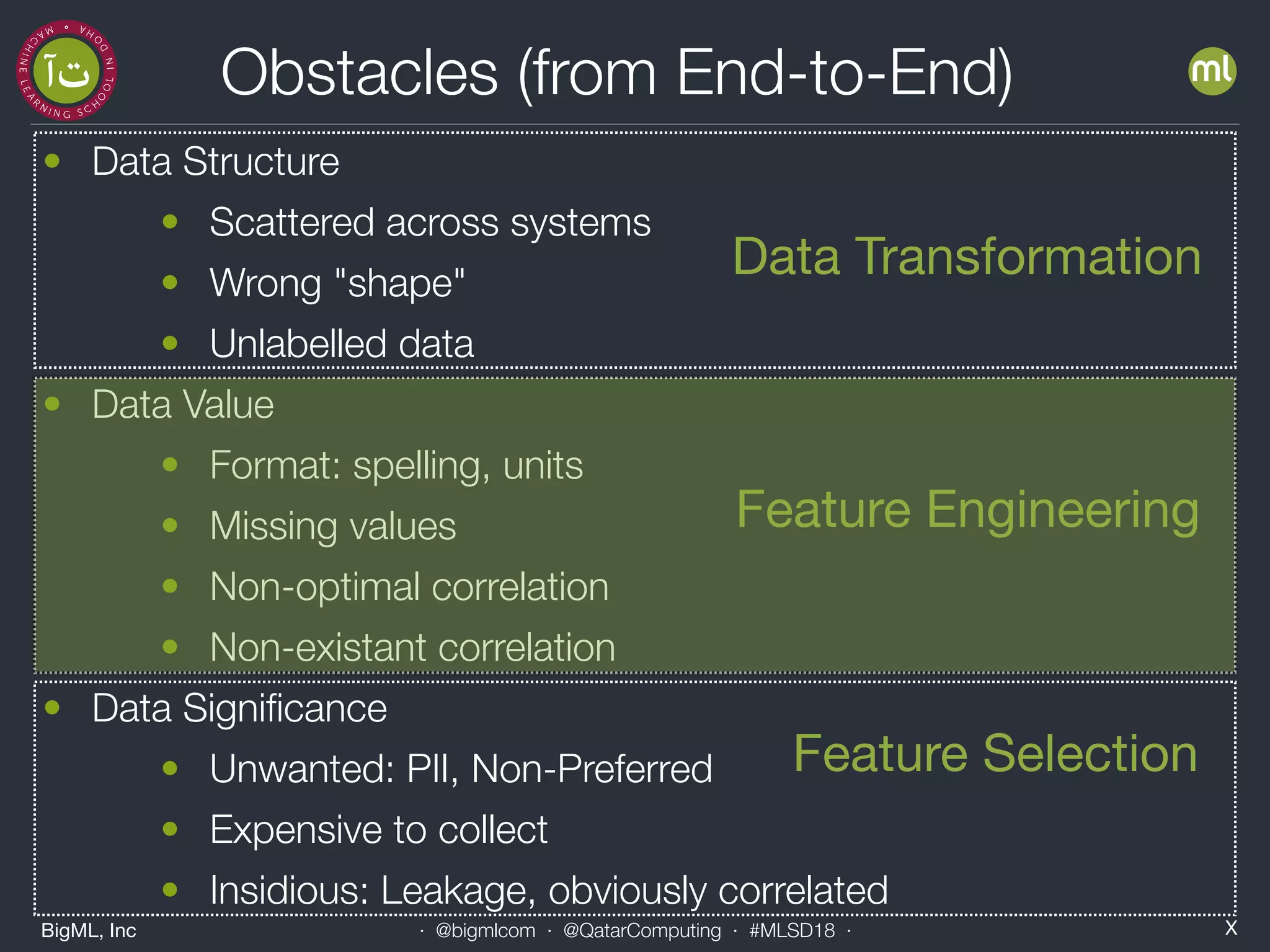 MACHINE LEARNING SCHOOL IN DOHA
آت

Obstacles (from End-to-End)

ml

• Data Structure
 • Scattered across systems
 • Wrong "shape"
 • Unlabelled data

Data Transformation

• Data Value
 • Format: spelling, units
 • Missing values
 • Non-optimal correlation
 • Non-existant correlation

Feature Engineering

• Data Significance
 • Unwanted: PII, Non-Preferred
 • Expensive to collect
 • Insidious: Leakage, obviously correlated

Feature Selection

BigML, Inc · @bigmlcom · @QatarComputing · #MLSD18 · X